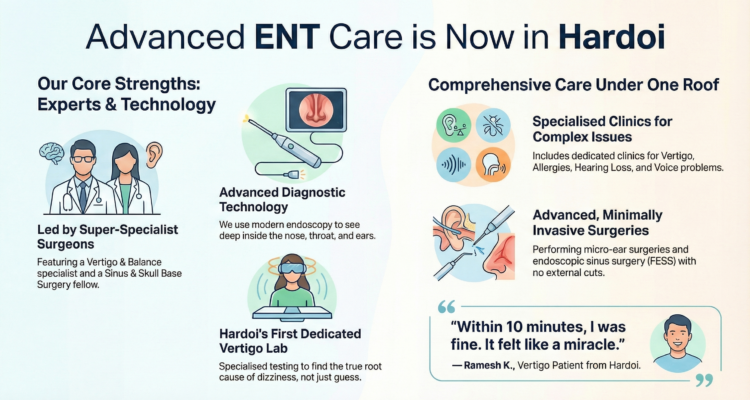 Advanced ENT Care is Now in Hardoi

Our Core Strengths: Experts & Technology

Led by Super-Specialist Surgeons

Featuring a Vertigo & Balance specialist and a Sinus & Skull Base Surgery fellow.

Advanced Diagnostic Technology

We use modern endoscopy to see deep inside the nose, throat, and ears.

Hardoi's First Dedicated Vertigo Lab

Specialised testing to find the true root cause of dizziness, not just guess.

Comprehensive Care Under One Roof

Specialised Clinics for Complex Issues

Includes dedicated clinics for Vertigo, Allergies, Hearing Loss, and Voice problems.

Advanced, Minimally Invasive Surgeries

Performing micro-ear surgeries and endoscopic sinus surgery (FESS) with no external cuts.

"Within 10 minutes, I was fine. It felt like a miracle."

— Ramesh K., Vertigo Patient from Hardoi.